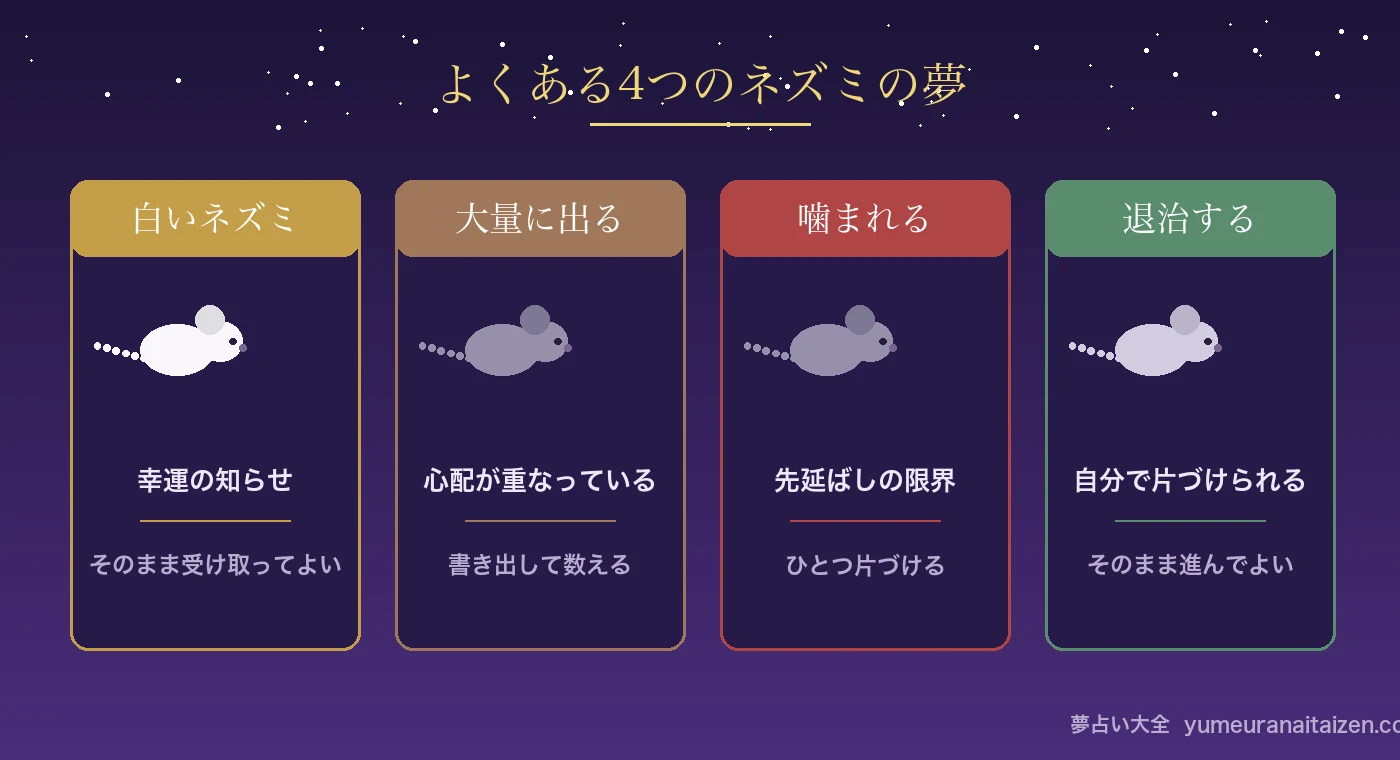 よくある4つのネズミの夢

白いネズミ

幸運の知らせ

そのまま受け取ってよい

大量に出る

心配が重なっている

書き出して数える

噛まれる

先延ばしの限界

ひとつ片づける

退治する

自分で片づけられる

そのまま進んでよい

夢占い大全 yumeuranaitaizen.co